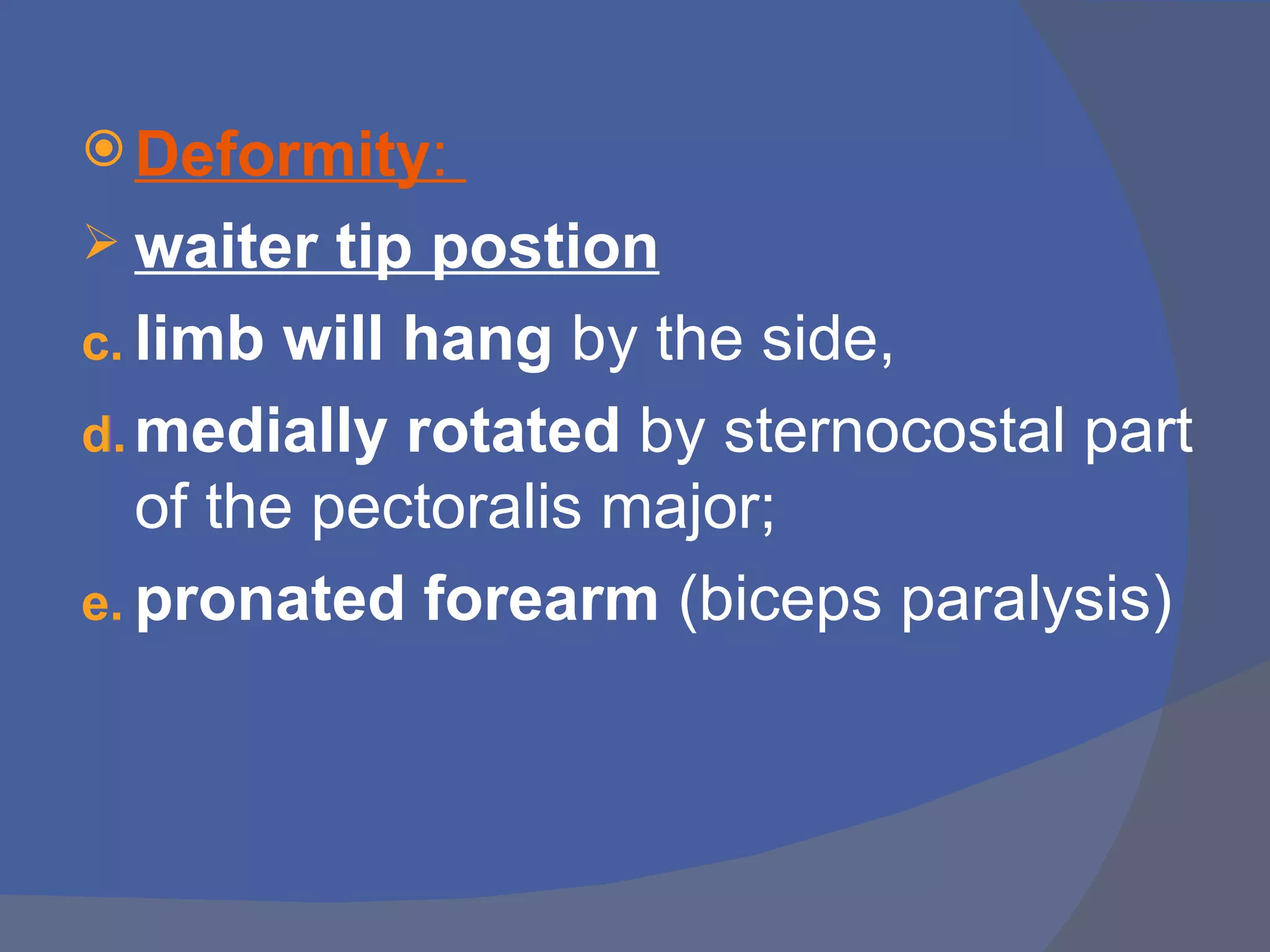 Deformity:

waiter tip postion

c. limb will hang by the side,

d. medially rotated by sternocostal part of the pectoralis major;

e. pronated forearm (biceps paralysis)